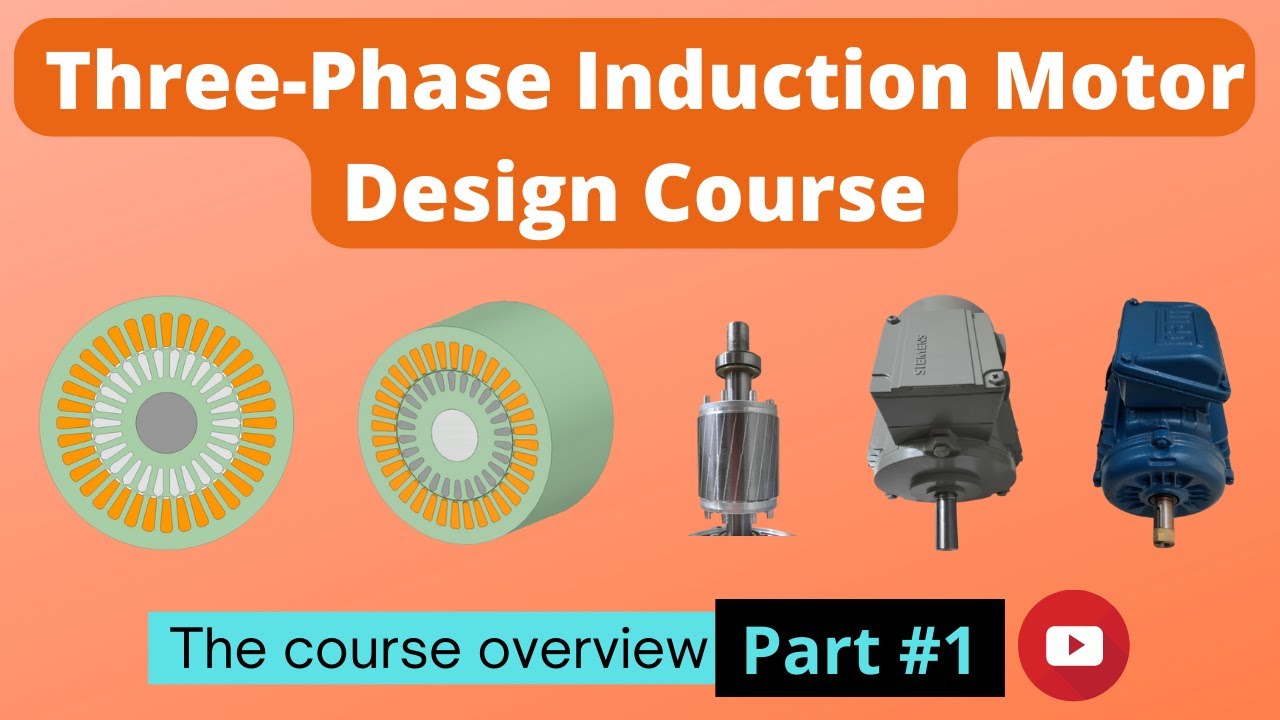 Three-Phase Induction Motor Design Course

SIEMENS

The course overview Part #1